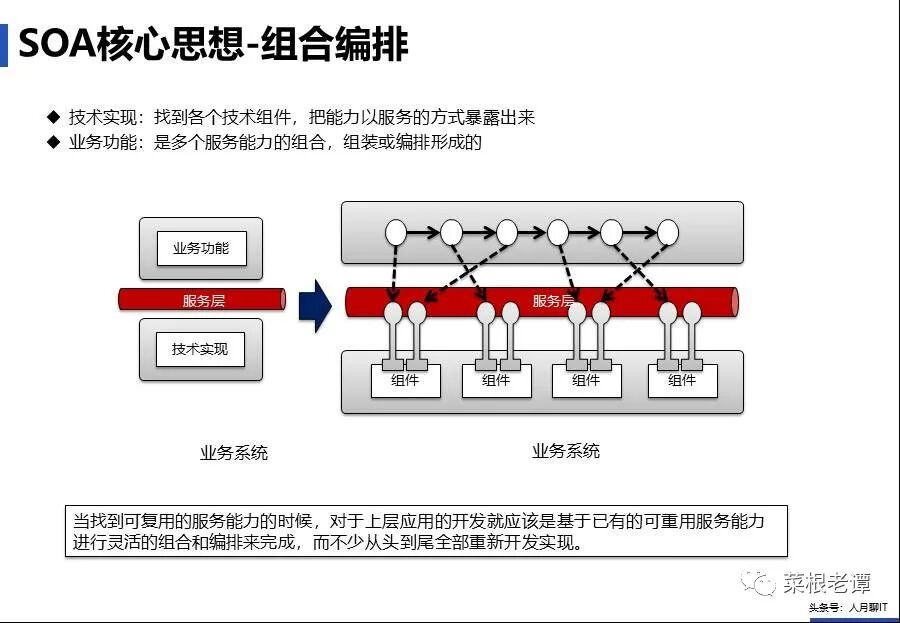 SOA核心思想-组合编排

◆ 技术实现：找到各个技术组件，把能力以服务的方式暴露出来
◆ 业务功能：是多个服务能力的组合，组装或编排形成的

业务功能

服务层

技术实现

业务系统

服务层

组件

组件

组件

组件

业务系统

当找到可复用的服务能力的时候，对于上层应用的开发就应该是基于已有的可重用服务能力进行灵活的组合和编排来完成，而不少从头到尾全部重新开发实现。

菜根老谭

头条号：人月聊IT